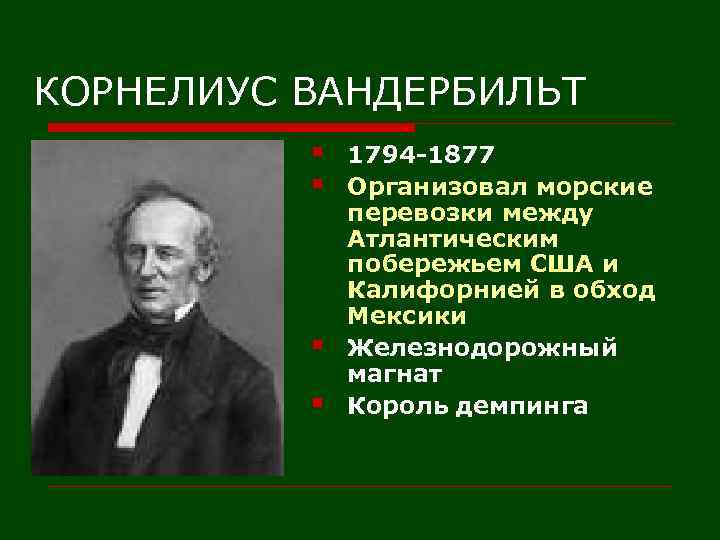 КОРНЕЛИУС ВАНДЕРБИЛЬТ

- 1794-1877
- Организовал морские перевозки между Атлантическим побережьем США и Калифорнией в обход Мексики
- Железнодорожный магнат
- Король демпинга